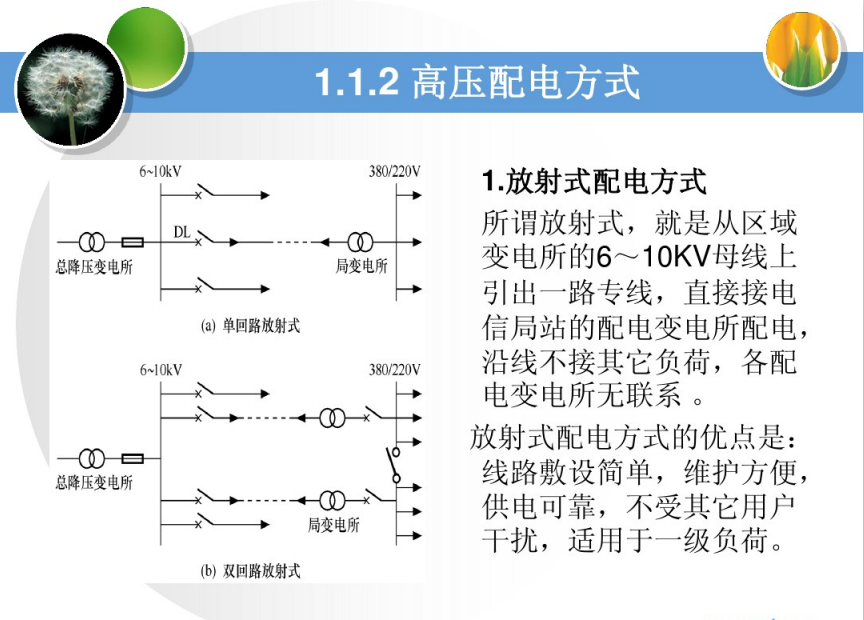 1.1.2 高压配电方式

6~10kV

380/220V

DL

总降压变电所

局变电所

(a) 单回路放射式

6~10kV

380/220V

总降压变电所

局变电所

(b) 双回路放射式

1.放射式配电方式

所谓放射式，就是从区域变电所的6～10KV母线上引出一路专线，直接接电信局站的配电变电所配电，沿线不接其它负荷，各配电变电所无联系 。

放射式配电方式的优点是：线路敷设简单，维护方便，供电可靠，不受其它用户干扰，适用于一级负荷。